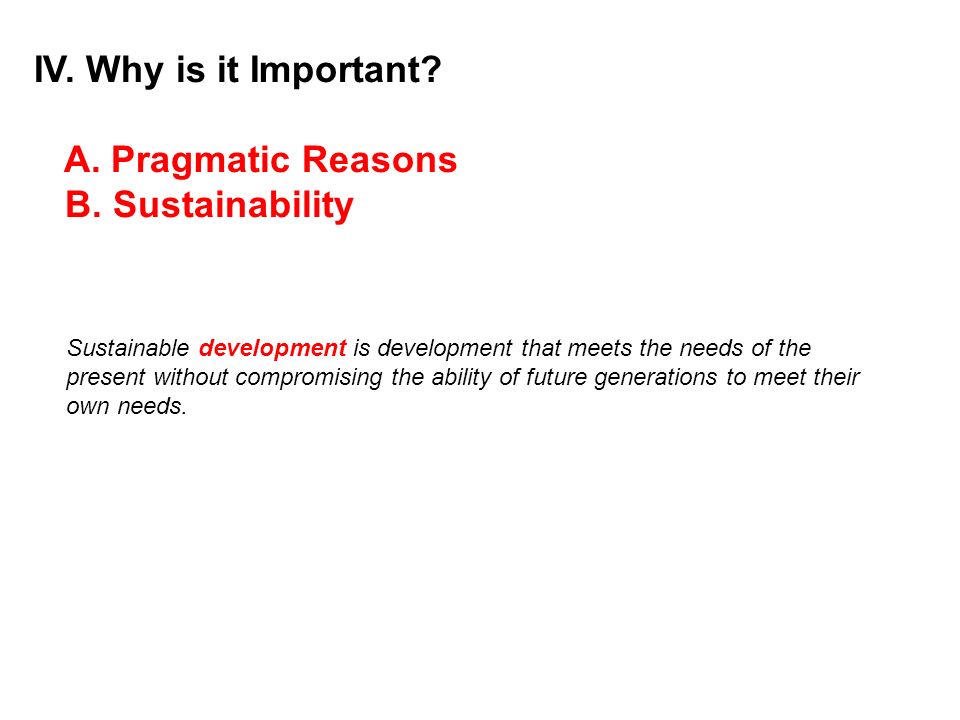 IV. Why is it Important?

A. Pragmatic Reasons
B. Sustainability

Sustainable development is development that meets the needs of the present without compromising the ability of future generations to meet their own needs.